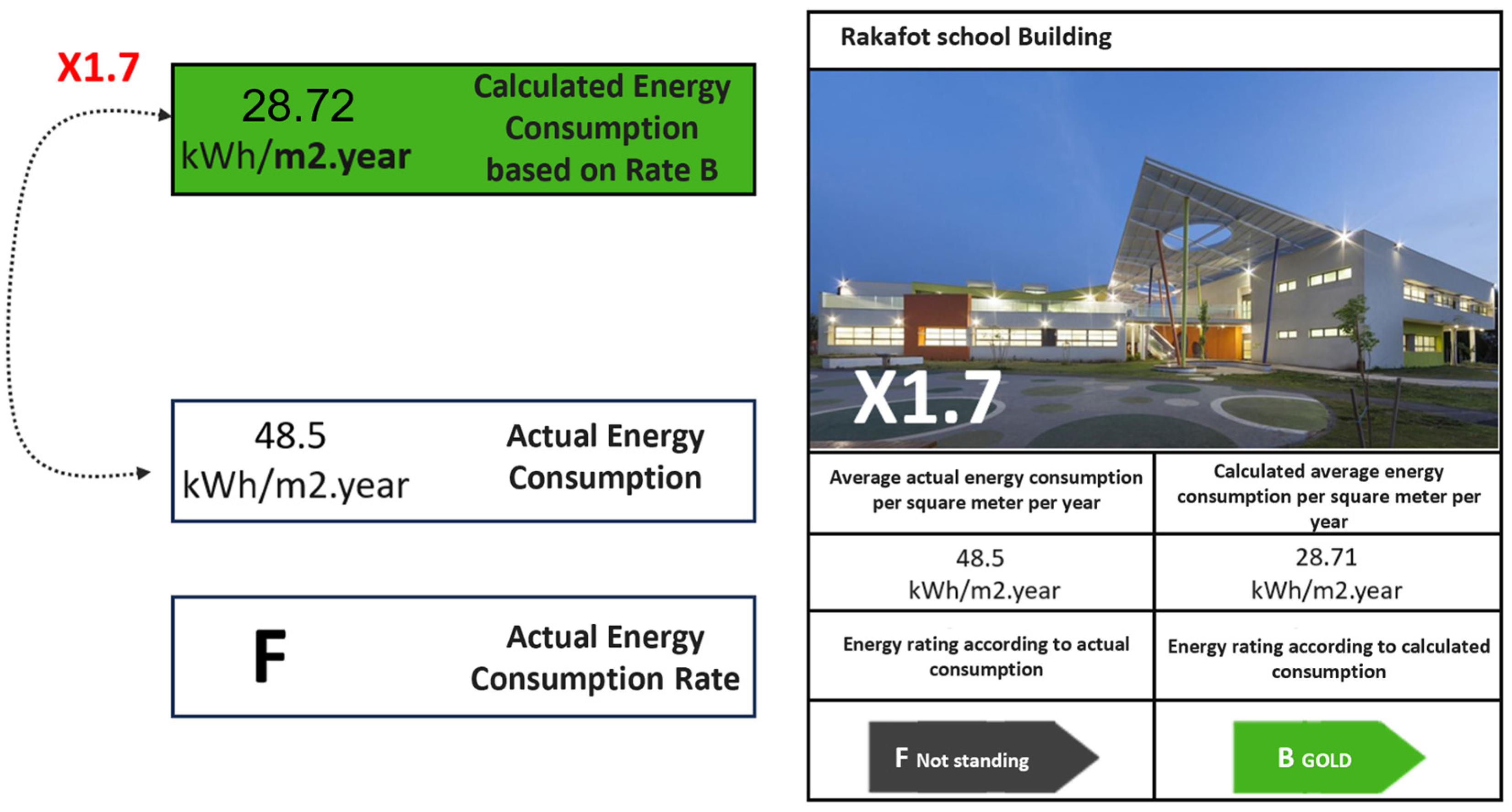 X1.7

28.72 kWh/m2.year

Calculated Energy Consumption based on Rate B

48.5 kWh/m2.year

Actual Energy Consumption

F

Actual Energy Consumption Rate

Rakafot school Building

X1.7

| Average actual energy consumption per square meter per year | Calculated average energy consumption per square meter per year |
|---|---|
| 48.5 kWh/m2.year | 28.71 kWh/m2.year |
| Energy rating according to actual consumption | Energy rating according to calculated consumption |
| F Not standing | B GOLD |